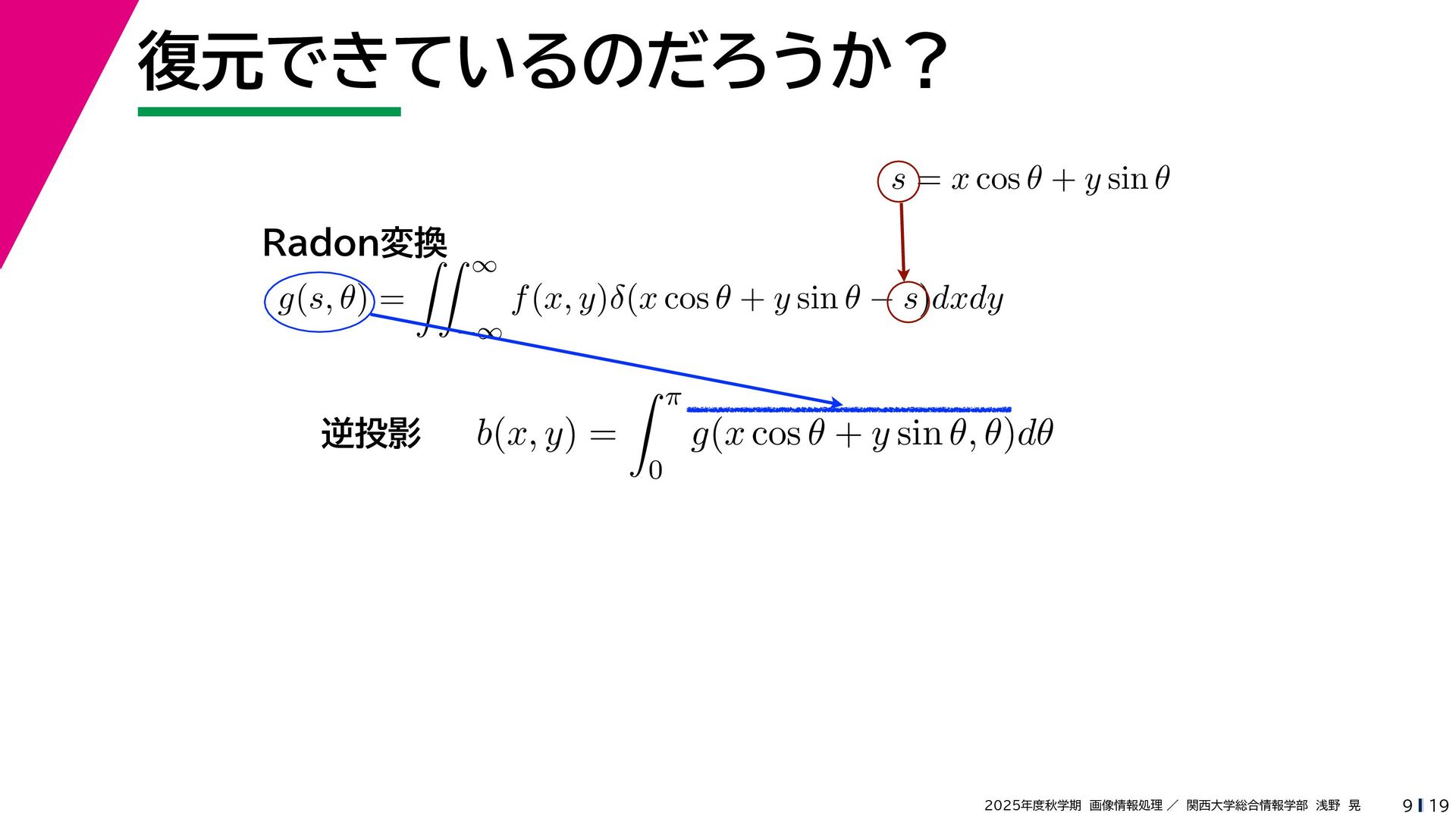 復元できているのだろうか？

$s = x\cos\theta + y\sin\theta$

Radon変換

$g(s,\theta) = \iint_{-\infty}^{\infty} f(x,y)\delta(x\cos\theta + y\sin\theta - s)dxdy$

逆投影 $b(x,y) = \int_0^{\pi} g(x\cos\theta + y\sin\theta, \theta)d\theta$

2025年度秋学期 画像情報処理 ／ 関西大学総合情報学部 浅野 晃

9 | 19